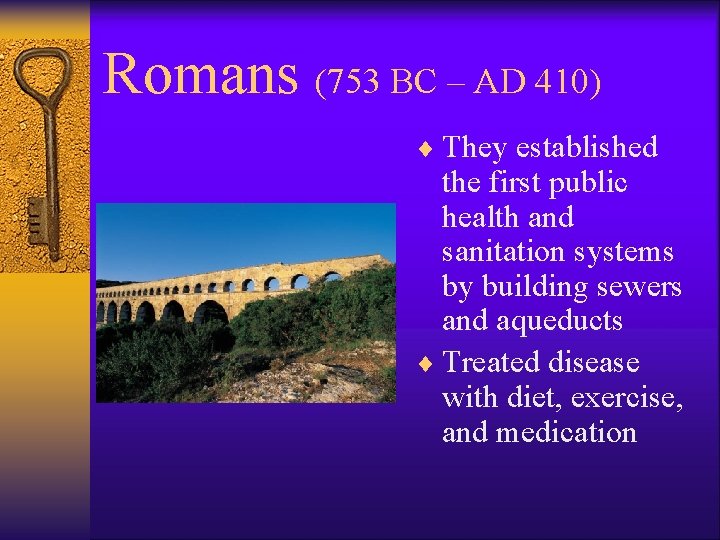 Romans (753 BC – AD 410)

♦ They established the first public health and sanitation systems by building sewers and aqueducts

♦ Treated disease with diet, exercise, and medication